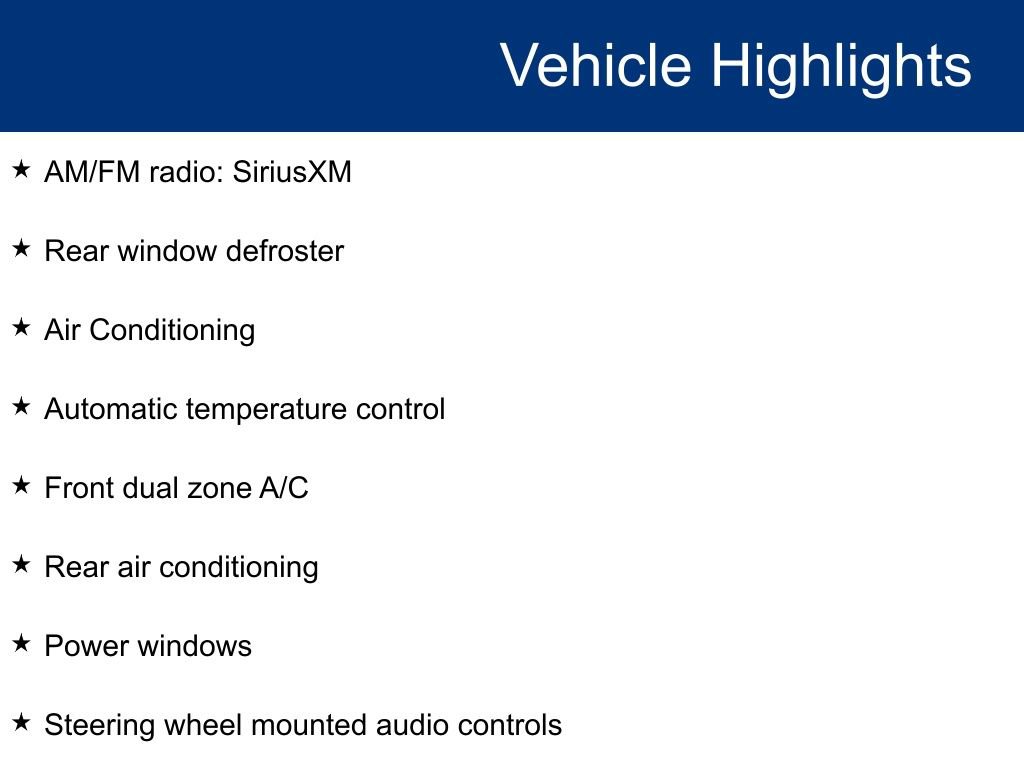 Vehicle Highlights

★ AM/FM radio: SiriusXM

★ Rear window defroster

★ Air Conditioning

★ Automatic temperature control

★ Front dual zone A/C

★ Rear air conditioning

★ Power windows

★ Steering wheel mounted audio controls